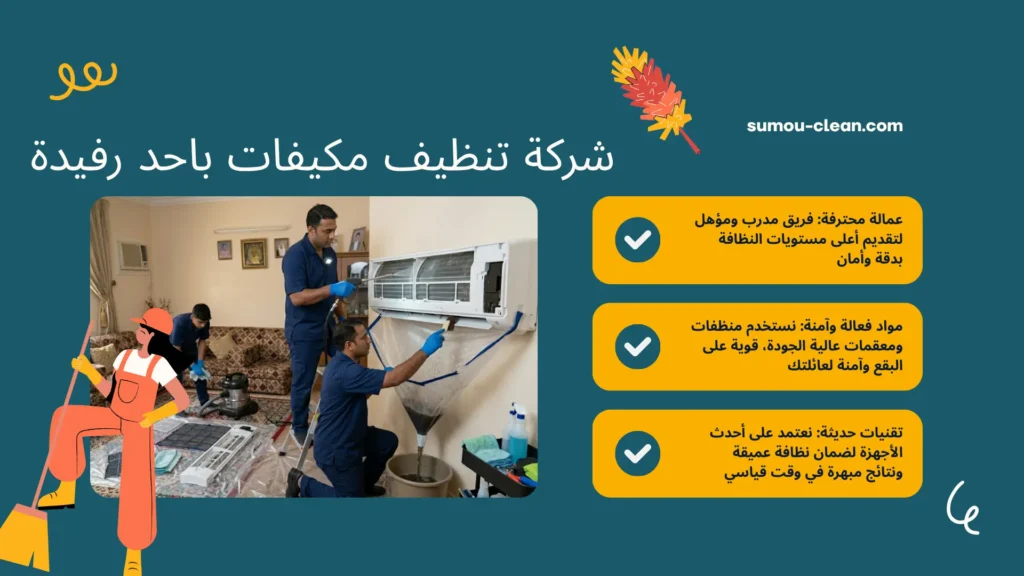 sumou-clean.com

شركة تنظيف مكيفات باحد رفيدة

عمالة محترفة: فريق مدرب ومؤهل لتقديم أعلى مستويات النظافة بدقة وأمان

مواد فعالة وآمنة: نستخدم منظفات ومعقمات عالية الجودة، قوية على البقع وآمنة لعائلتك

تقنيات حديثة: نعتمد على أحدث الأجهزة لضمان نظافة عميقة ونتائج مبهرة في وقت قياسي